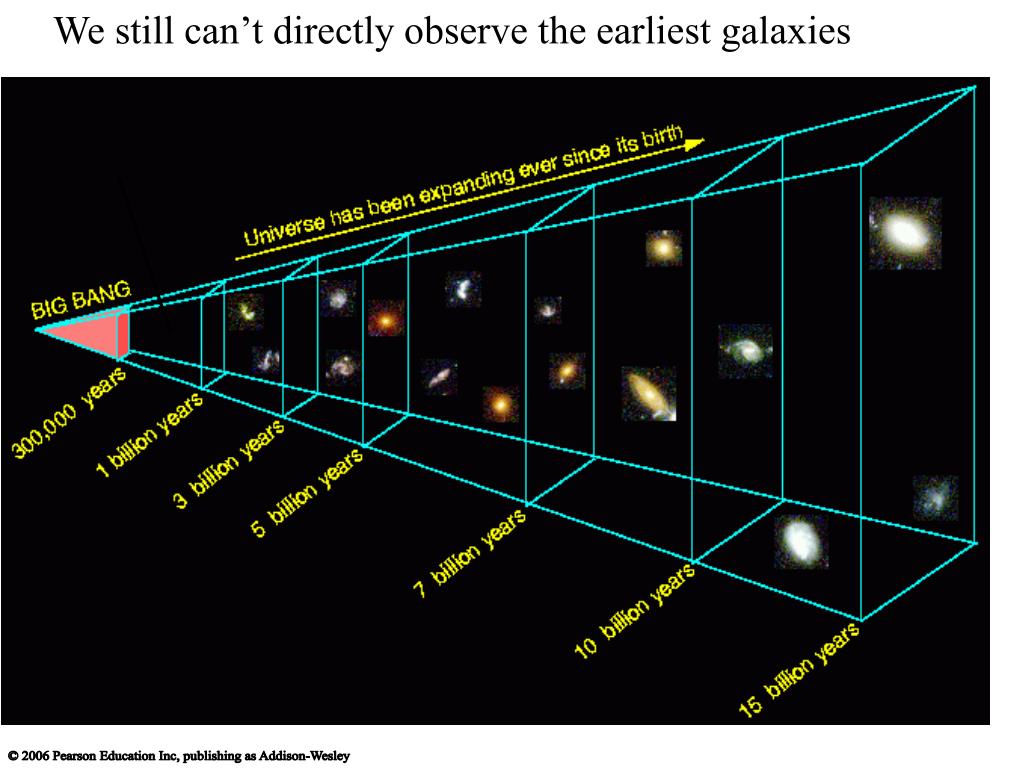 We still can't directly observe the earliest galaxies

Universe has been expanding ever since its birth

BIG BANG

300,000 years

1 billion years

3 billion years

5 billion years

7 billion years

10 billion years

15 billion years

© 2006 Pearson Education Inc, publishing as Addison-Wesley